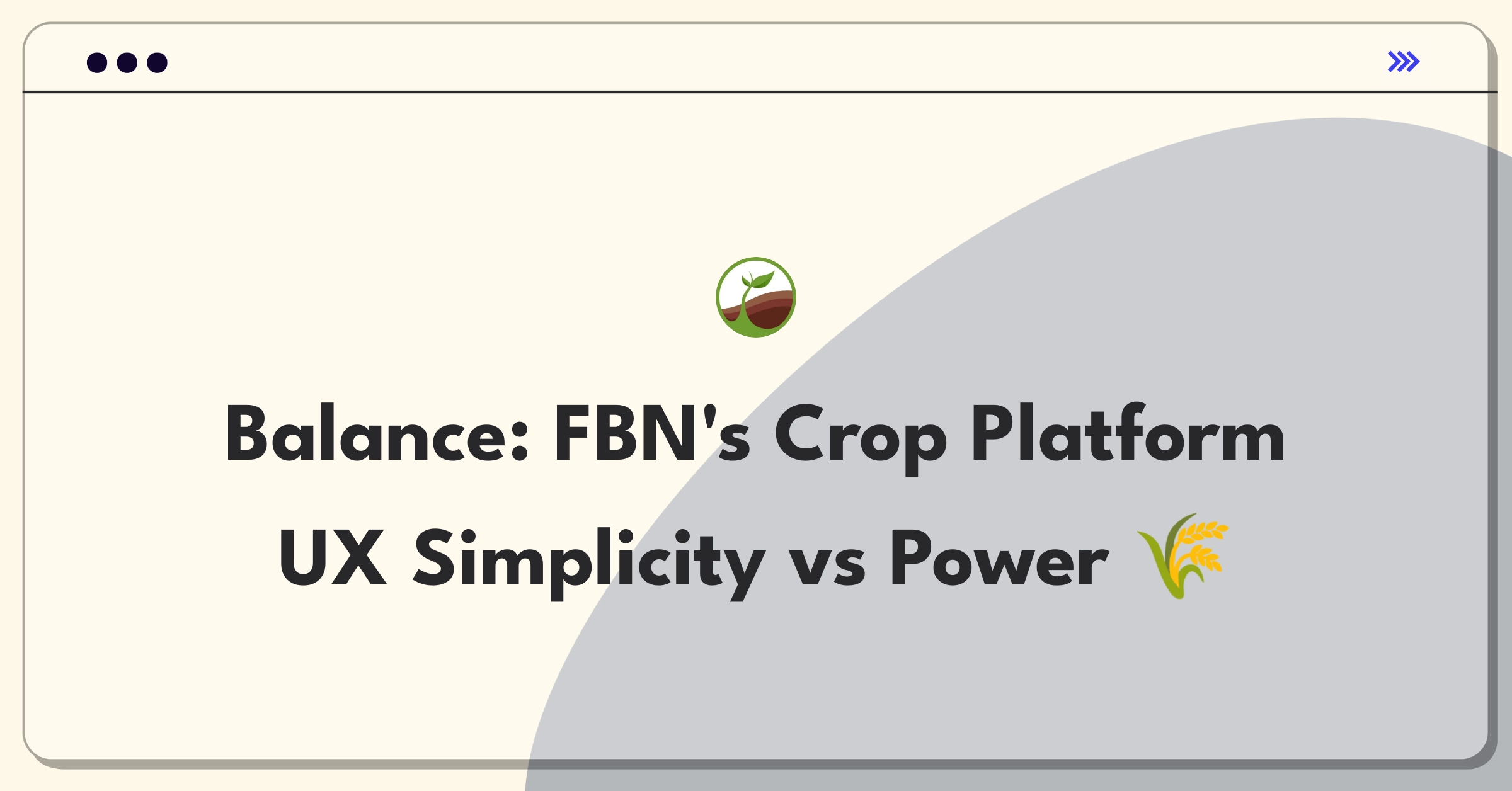 Balance: FBN's Crop Platform UX Simplicity vs Power 🌾